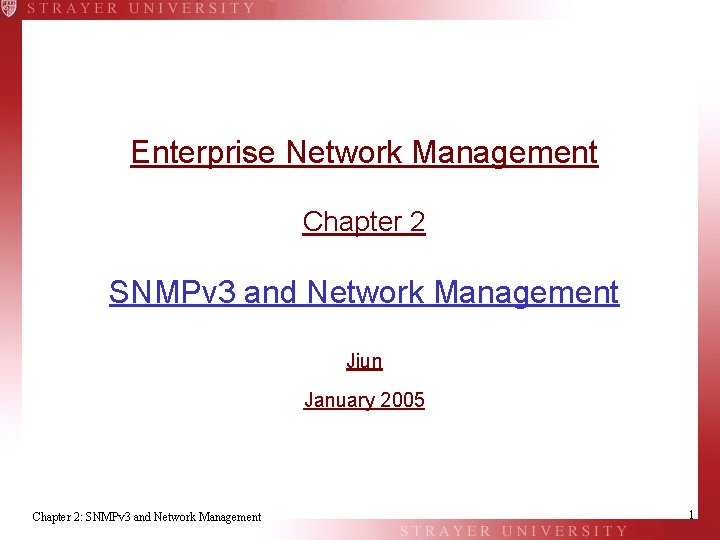 STRAYER UNIVERSITY

Enterprise Network Management

Chapter 2

SNMPv3 and Network Management

Jiun

January 2005

Chapter 2: SNMPv3 and Network Management

1

STRAYER UNIVERSITY